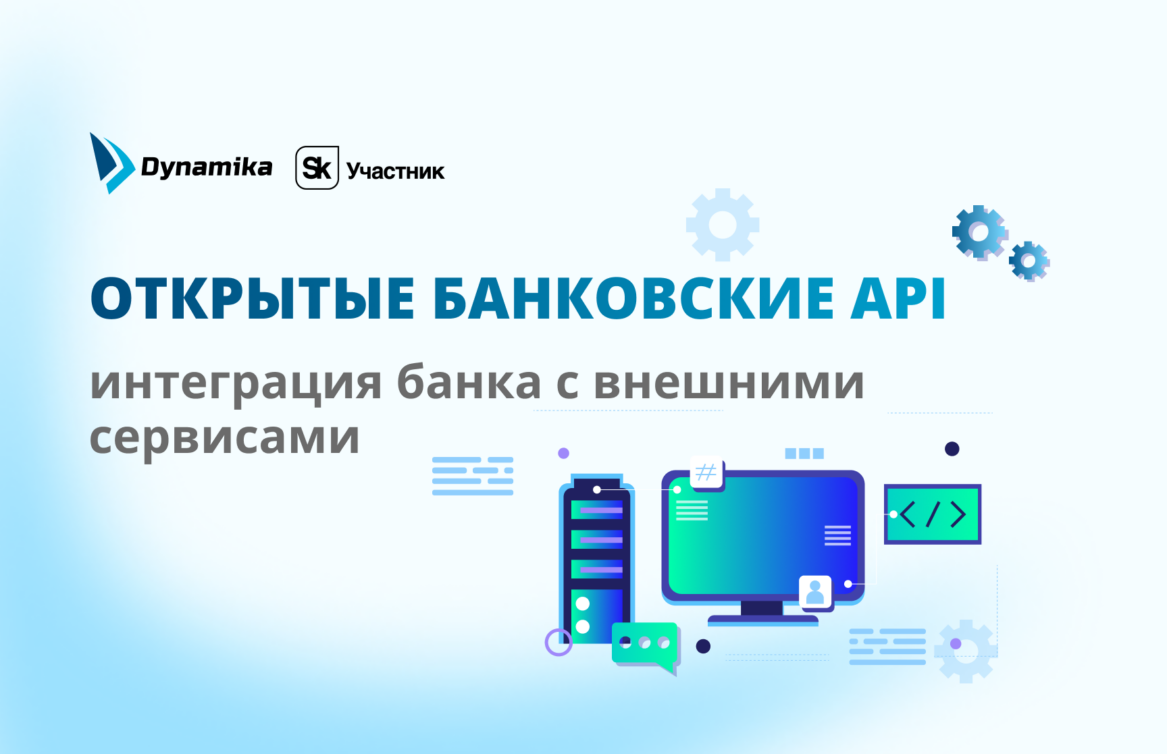 Dynamika

Sk Участник

ОТКРЫТЫЕ БАНКОВСКИЕ API

интеграция банка с внешними сервисами

#

</>